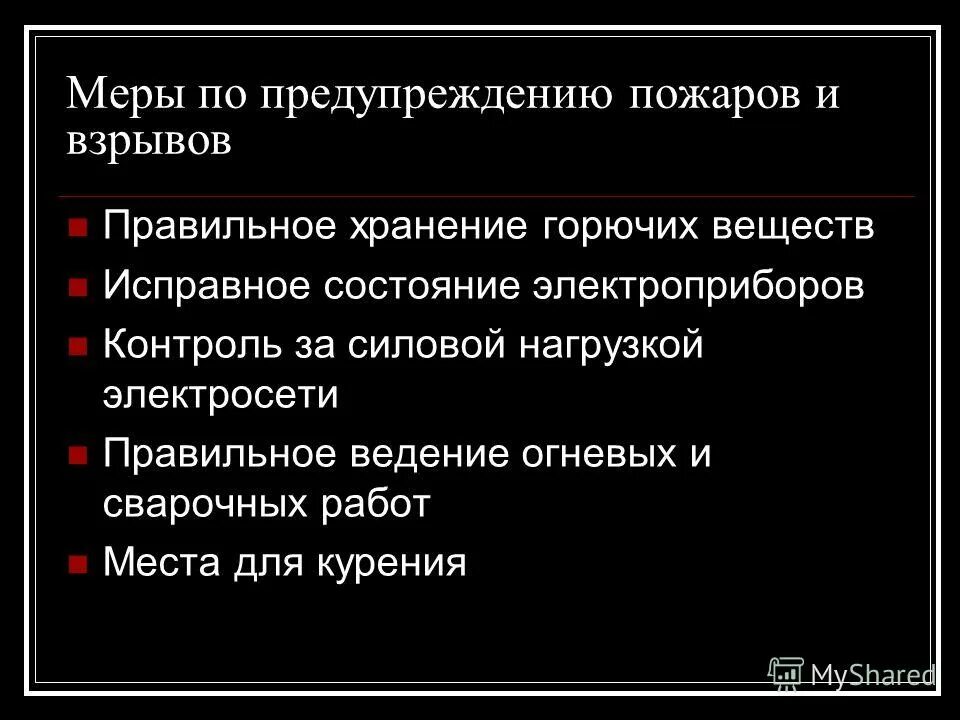 Меры по предупреждению пожаров и взрывов

Правильное хранение горючих веществ

Исправное состояние электроприборов

Контроль за силовой нагрузкой электросети

Правильное ведение огневых и сварочных работ

Места для курения

MyShared